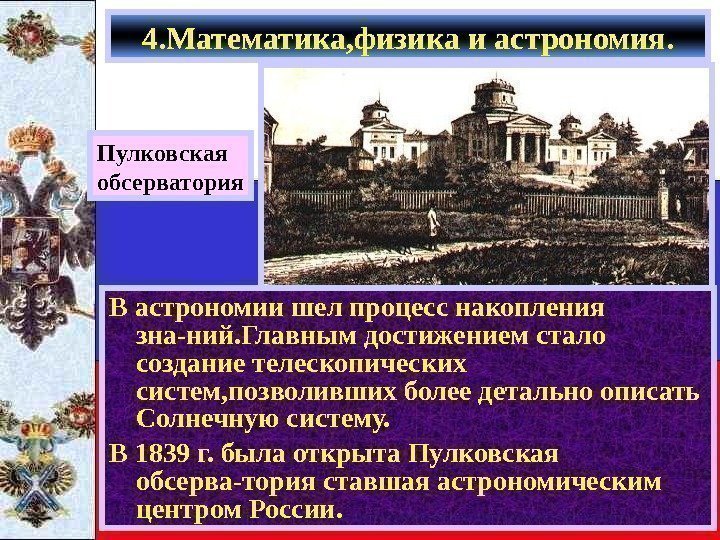 4.Математика,физика и астрономия.

Пулковская обсерватория

В астрономии шел процесс накопления зна-ний.Главным достижением стало создание телескопических систем,позволивших более детально описать Солнечную систему.

В 1839 г. была открыта Пулковская обсерва-тория ставшая астрономическим центром России.